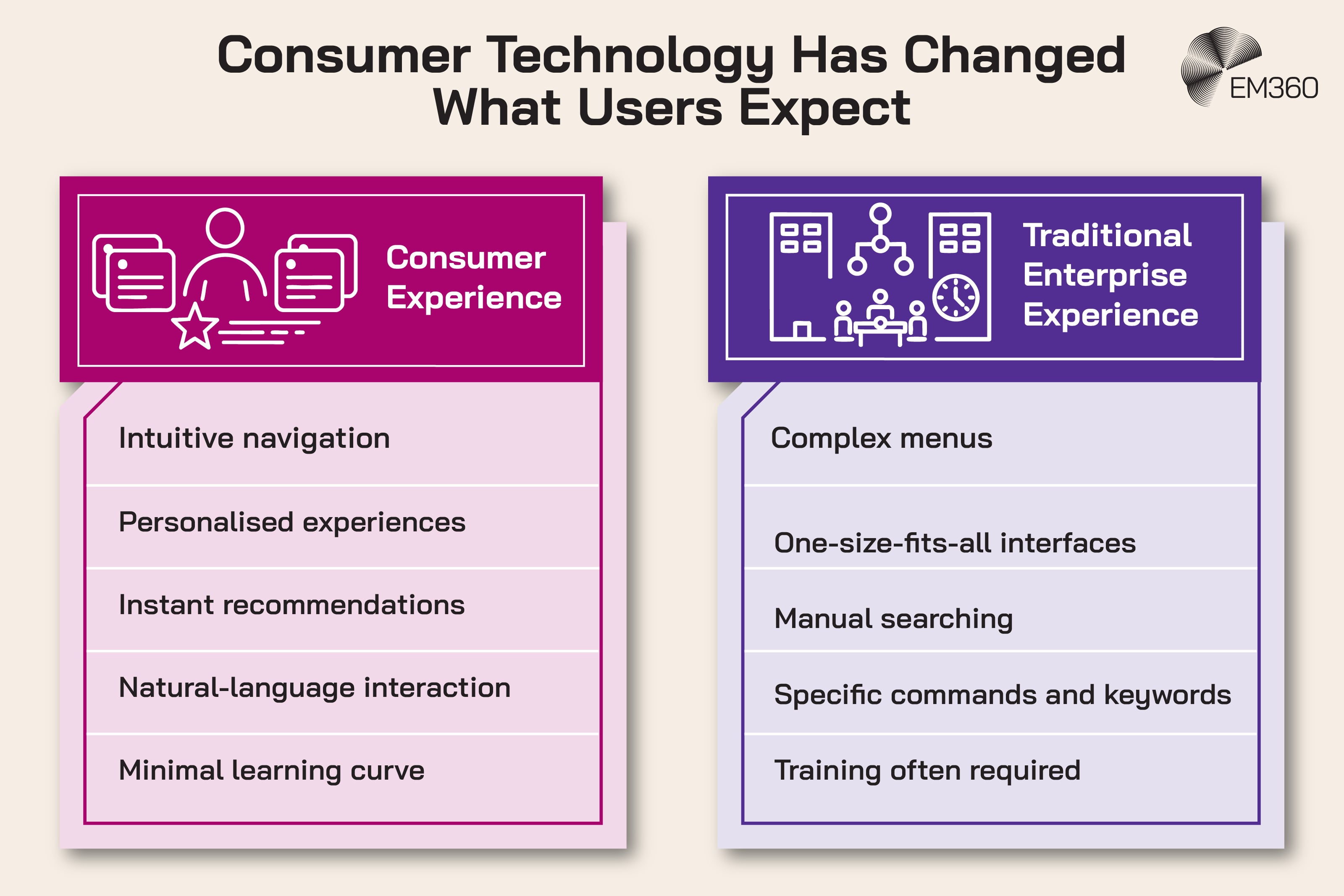 Consumer Technology Has Changed What Users Expect

EM360

Consumer Experience

Intuitive navigation

Personalised experiences

Instant recommendations

Natural-language interaction

Minimal learning curve

Traditional Enterprise Experience

Complex menus

One-size-fits-all interfaces

Manual searching

Specific commands and keywords

Training often required